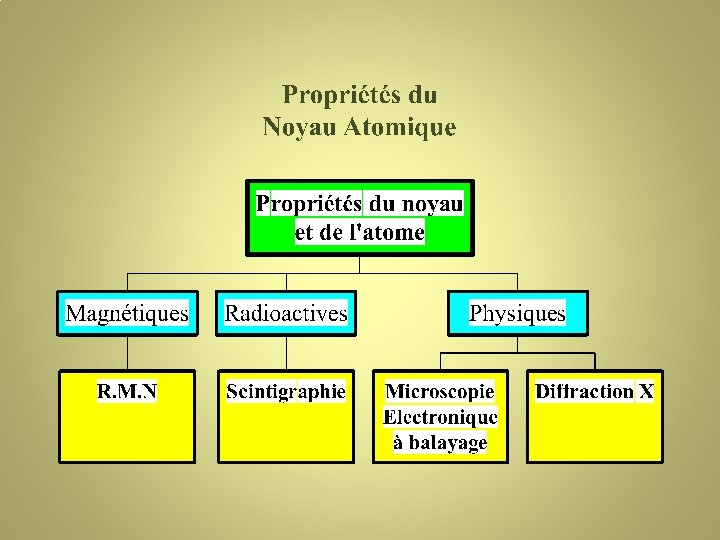 Propriétés du Noyau Atomique

Propriétés du noyau et de l'atome

Magnétiques

Radioactives

Physiques

R.M.N

Scintigraphie

Microscopie Electronique à balayage

Diffraction X